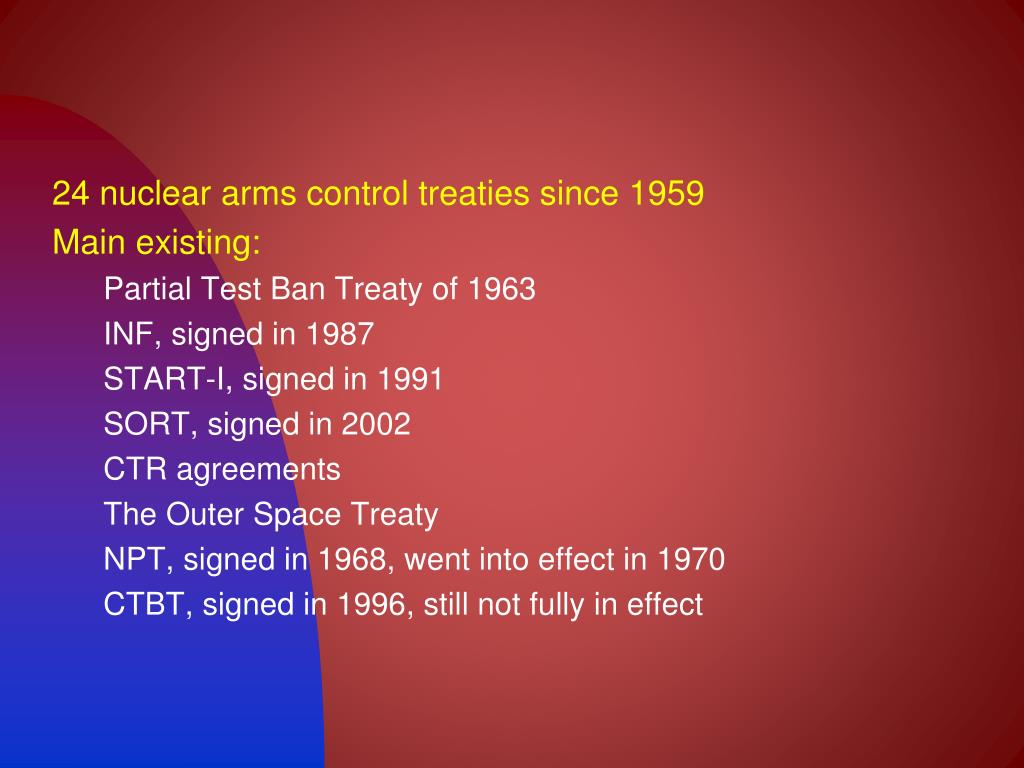 24 nuclear arms control treaties since 1959
Main existing:
Partial Test Ban Treaty of 1963
INF, signed in 1987
START-I, signed in 1991
SORT, signed in 2002
CTR agreements
The Outer Space Treaty
NPT, signed in 1968, went into effect in 1970
CTBT, signed in 1996, still not fully in effect